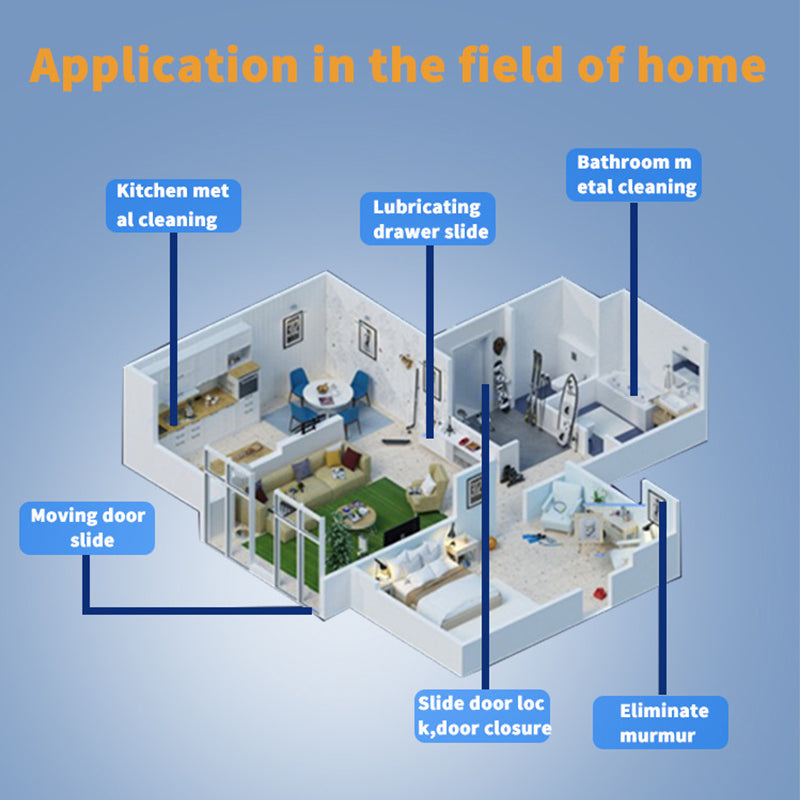 Application in the field of home

Kitchen met al cleaning

Lubricating drawer slide

Bathroom m etal cleaning

Moving door slide

Slide door loc k,door closure

Eliminate murmur